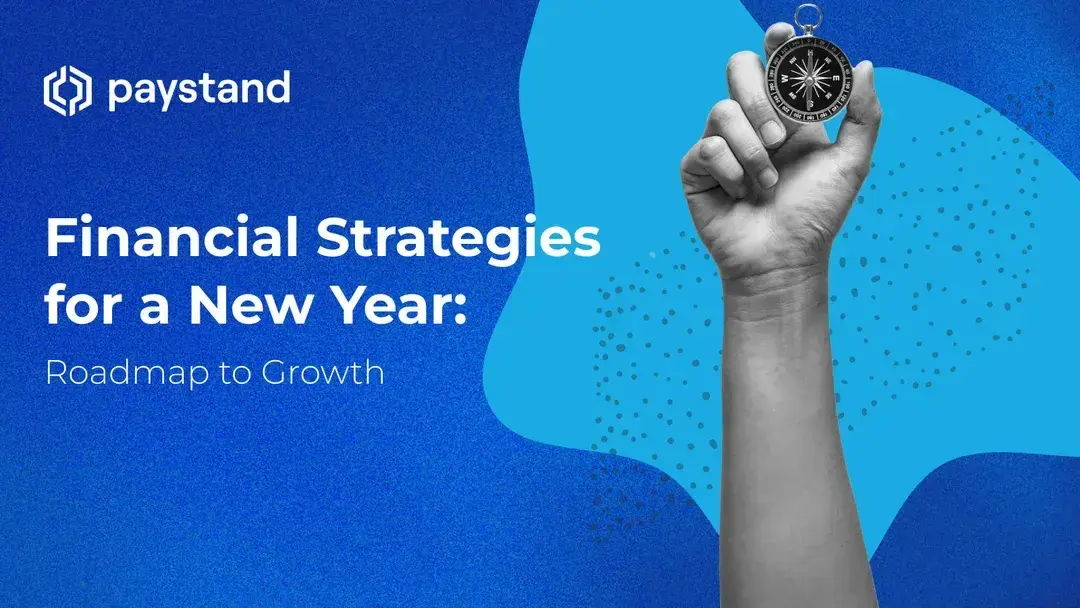 paystand

Financial Strategies for a New Year:

Roadmap to Growth